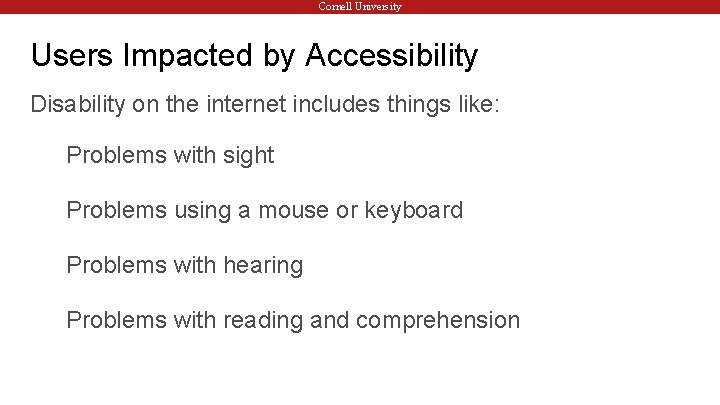 Cornell University

Users Impacted by Accessibility

Disability on the internet includes things like:

Problems with sight

Problems using a mouse or keyboard

Problems with hearing

Problems with reading and comprehension